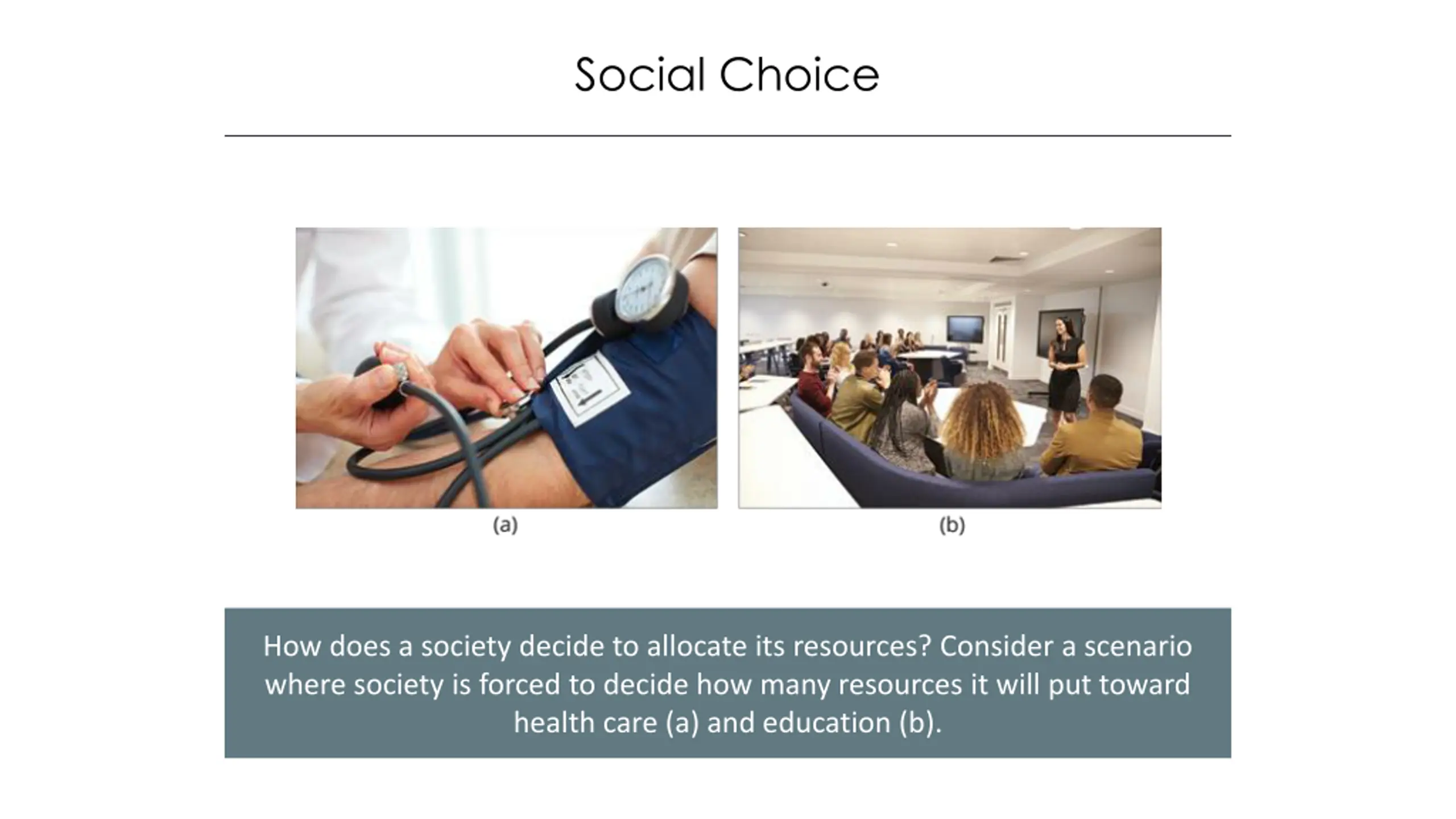 Social Choice

(a)

(b)

How does a society decide to allocate its resources? Consider a scenario where society is forced to decide how many resources it will put toward health care (a) and education (b).